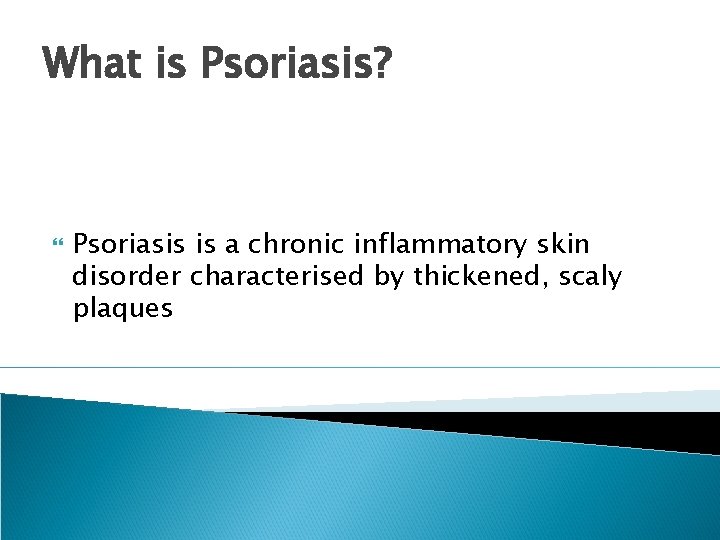 What is Psoriasis?

Psoriasis is a chronic inflammatory skin disorder characterised by thickened, scaly plaques